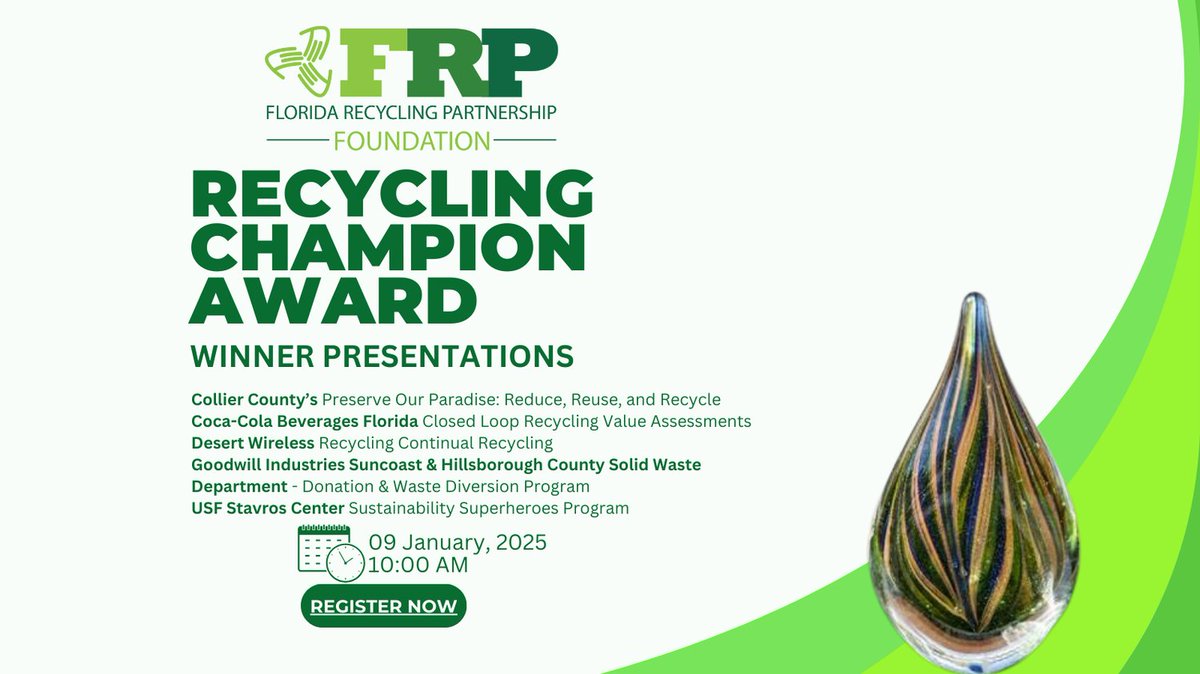 FRP
FLORIDA RECYCLING PARTNERSHIP
FOUNDATION

RECYCLING CHAMPION AWARD

WINNER PRESENTATIONS

Collier County's Preserve Our Paradise: Reduce, Reuse, and Recycle
Coca-Cola Beverages Florida Closed Loop Recycling Value Assessments
Desert Wireless Recycling Continual Recycling
Goodwill Industries Suncoast & Hillsborough County Solid Waste Department - Donation & Waste Diversion Program
USF Stavros Center Sustainability Superheroes Program

09 January, 2025
10:00 AM

REGISTER NOW